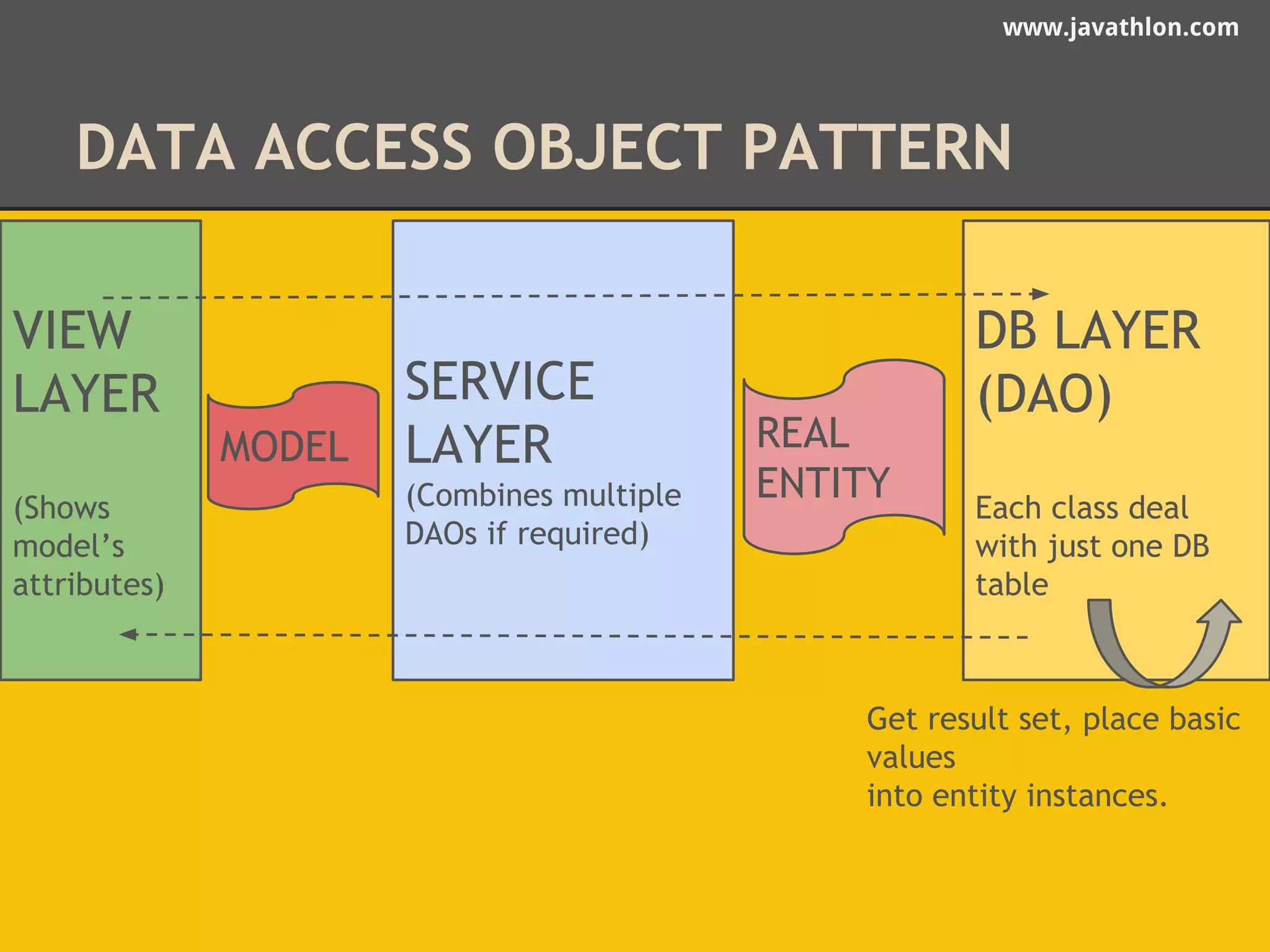 www.javathlon.com

DATA ACCESS OBJECT PATTERN

VIEW LAYER

(Shows model's attributes)

MODEL

SERVICE LAYER
(Combines multiple DAOs if required)

REAL ENTITY

DB LAYER (DAO)

Each class deal with just one DB table

Get result set, place basic values
into entity instances.